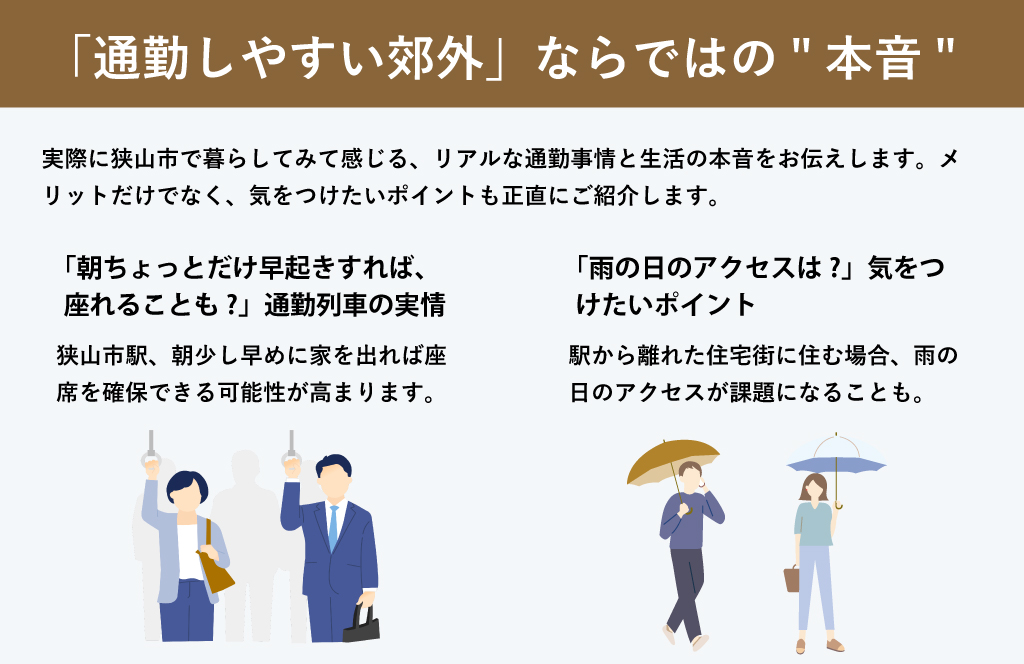 「通勤しやすい郊外」ならではの " 本音 "

実際に狭山市で暮らしてみて感じる、リアルな通勤事情と生活の本音をお伝えします。メリットだけでなく、気をつけたいポイントも正直にご紹介します。

「朝ちょっとだけ早起きすれば、座れることも ?」通勤列車の実情

狭山市駅、朝少し早めに家を出れば座席を確保できる可能性が高まります。

「雨の日のアクセスは ?」気をつけたいポイント

駅から離れた住宅街に住む場合、雨の日のアクセスが課題になることも。